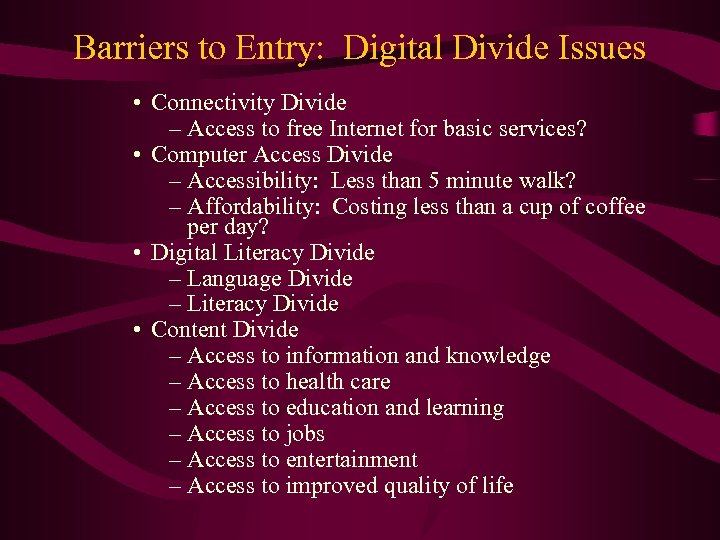 Barriers to Entry: Digital Divide Issues

• Connectivity Divide
 – Access to free Internet for basic services?
• Computer Access Divide
 – Accessibility: Less than 5 minute walk?
 – Affordability: Costing less than a cup of coffee per day?
• Digital Literacy Divide
 – Language Divide
 – Literacy Divide
• Content Divide
 – Access to information and knowledge
 – Access to health care
 – Access to education and learning
 – Access to jobs
 – Access to entertainment
 – Access to improved quality of life